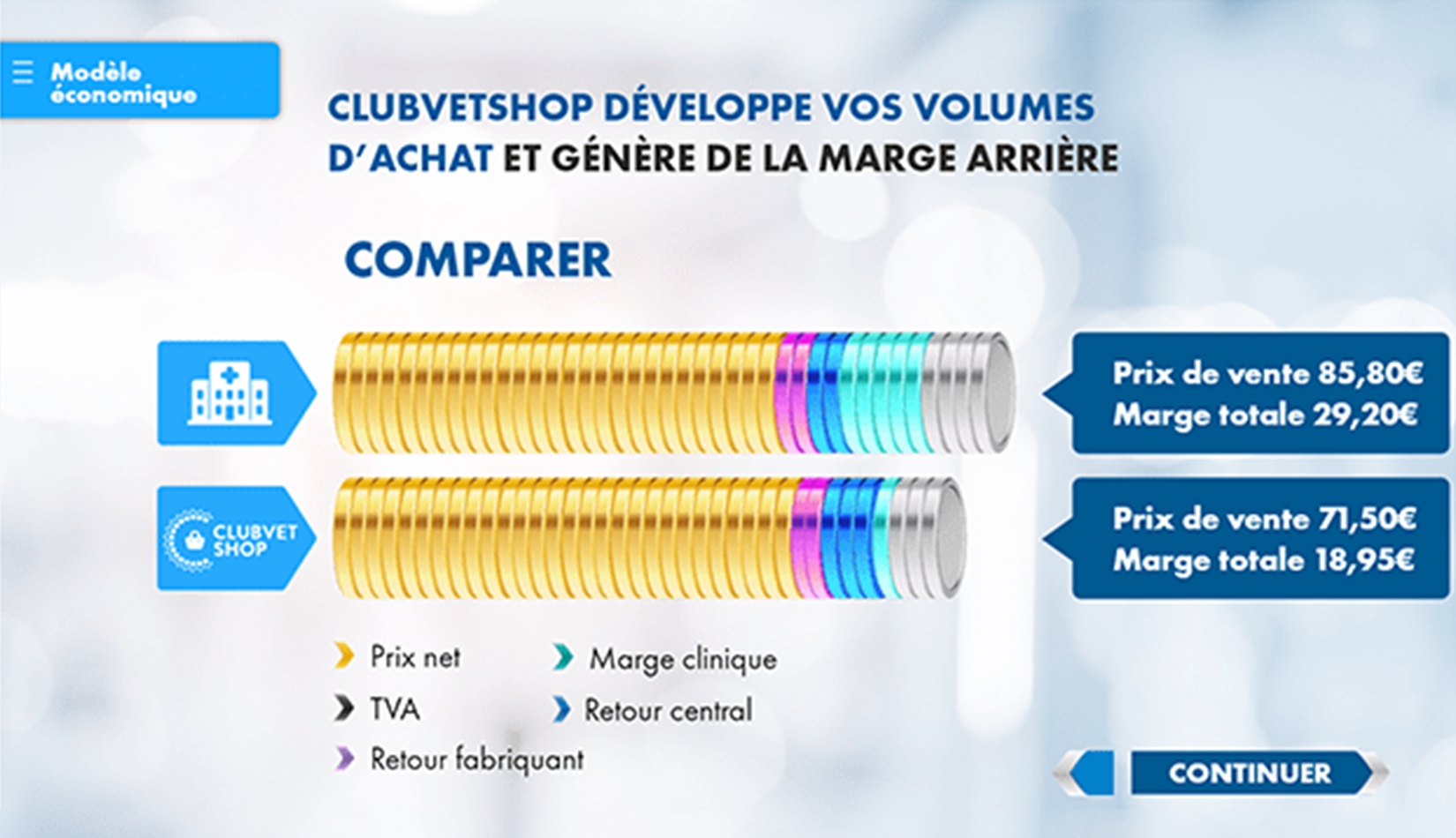 Modèle économique

CLUBVETSHOP DÉVELOPPE VOS VOLUMES D'ACHAT ET GÉNÈRE DE LA MARGE ARRIÈRE

COMPARER

Prix de vente 85,80€
Marge totale 29,20€

CLUBVET SHOP

Prix de vente 71,50€
Marge totale 18,95€

Prix net
TVA
Retour fabriquant
Marge clinique
Retour central

CONTINUER